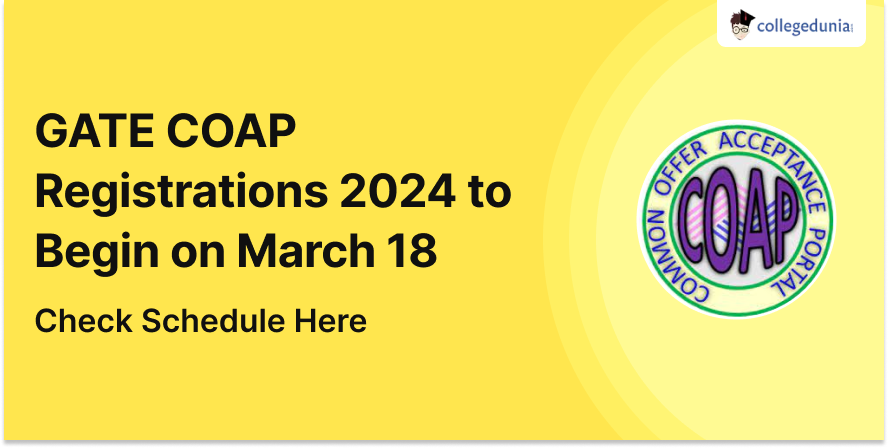 collegedunia

GATE COAP Registrations 2024 to Begin on March 18

Check Schedule Here

COMMON OFFER ACCEPTANCE PORTAL

COAP